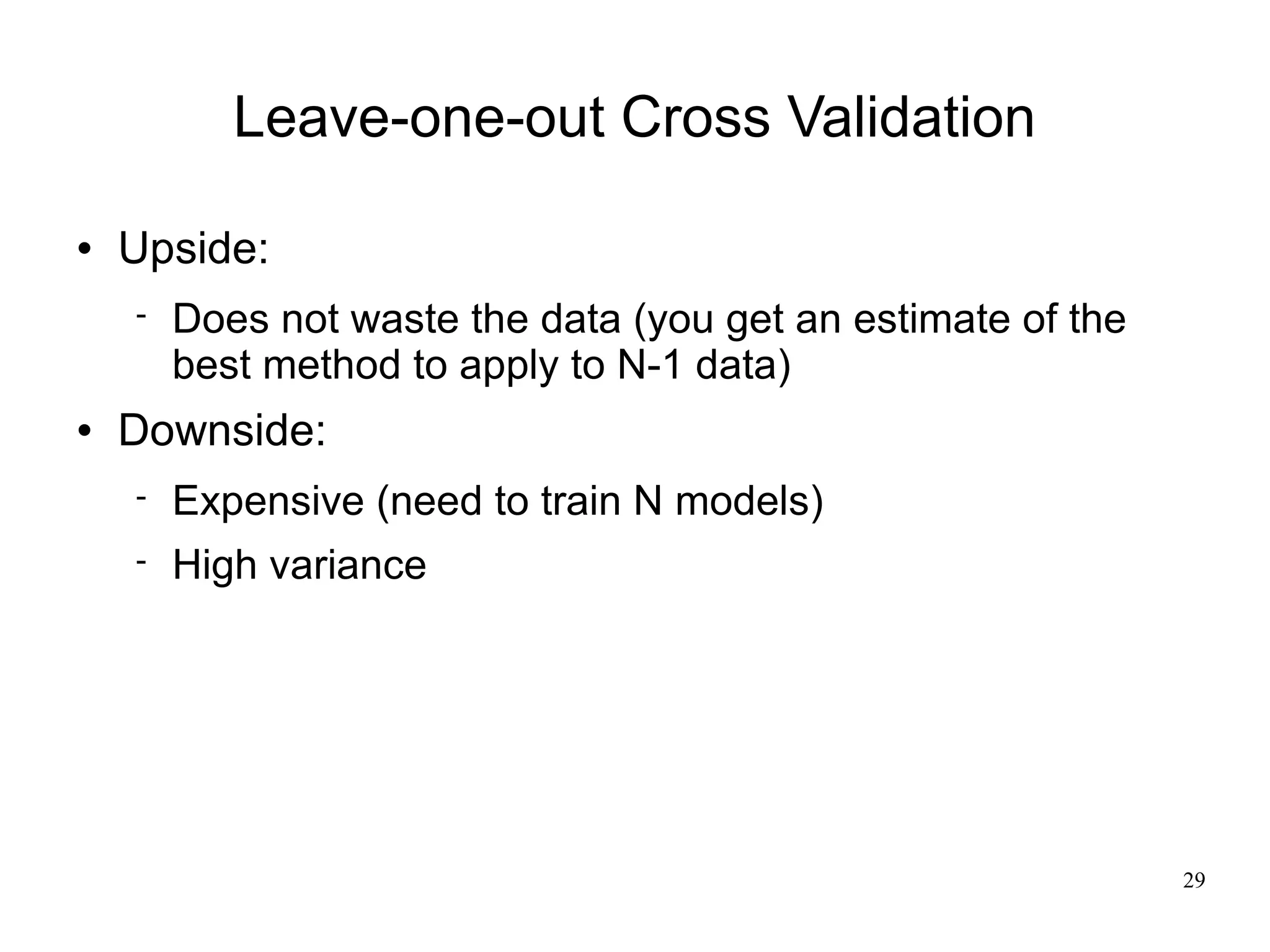 Leave-one-out Cross Validation

• Upside:

- Does not waste the data (you get an estimate of the best method to apply to N-1 data)

• Downside:

- Expensive (need to train N models)

- High variance

29